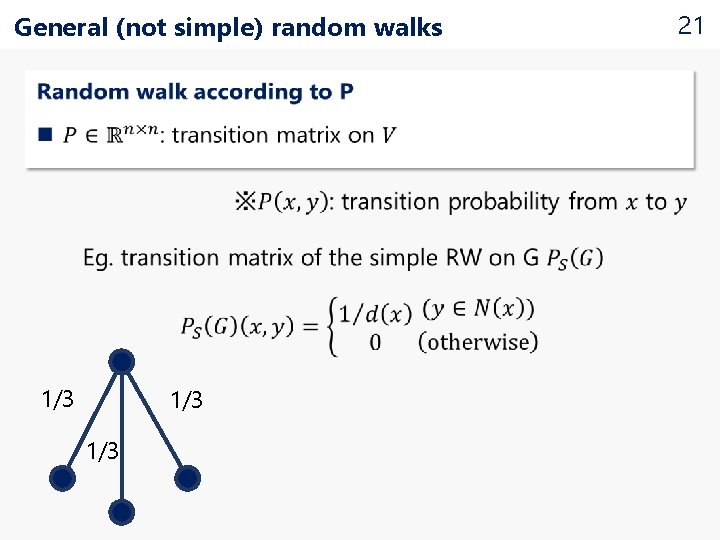 General (not simple) random walks

21

Random walk according to P

■ $P \in \mathbb{R}^{n \times n}$: transition matrix on $V$

※$P(x, y)$: transition probability from $x$ to $y$

Eg. transition matrix of the simple RW on G $P_S(G)$

$P_S(G)(x, y) = \begin{cases} 1/d(x) & (y \in N(x)) \\ 0 & (\text{otherwise}) \end{cases}$

1/3

1/3

1/3